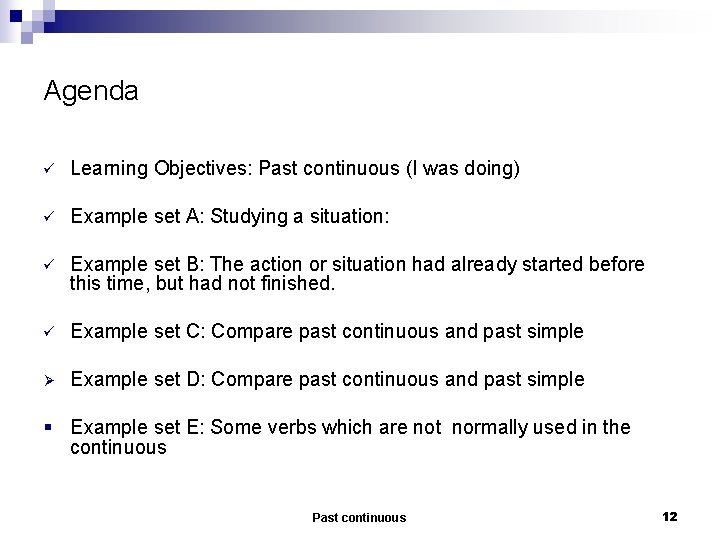 Agenda

✓ Learning Objectives: Past continuous (I was doing)

✓ Example set A: Studying a situation:

✓ Example set B: The action or situation had already started before this time, but had not finished.

✓ Example set C: Compare past continuous and past simple

➢ Example set D: Compare past continuous and past simple

▪ Example set E: Some verbs which are not normally used in the continuous

Past continuous

12